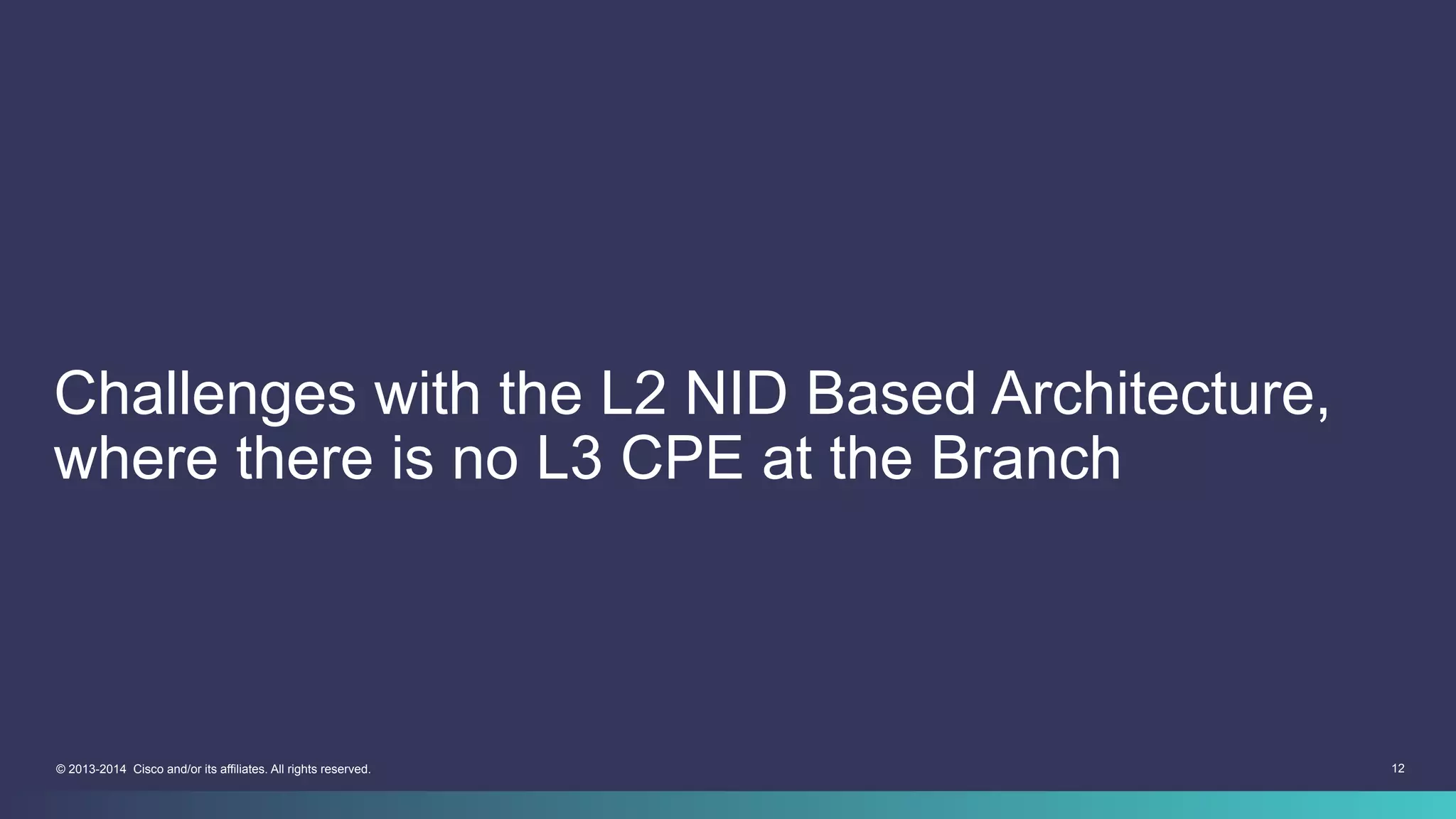 Challenges with the L2 NID Based Architecture, where there is no L3 CPE at the Branch

© 2013-2014 Cisco and/or its affiliates. All rights reserved.

12